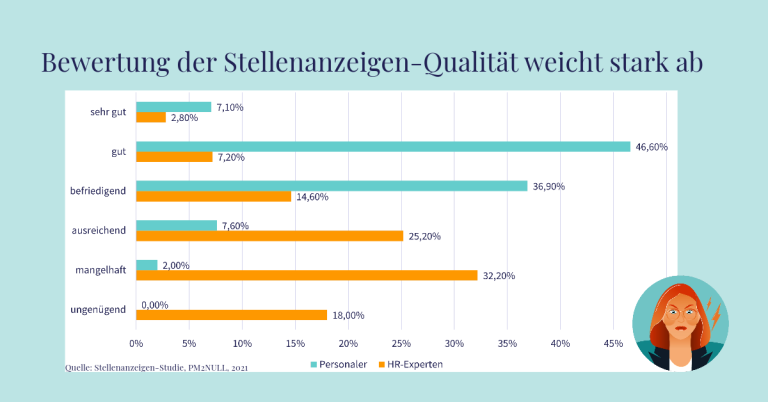 Bewertung der Stellenanzeigen-Qualität weicht stark ab

sehr gut
7,10%
2,80%

gut
46,60%
7,20%

befriedigend
36,90%
14,60%

ausreichend
7,60%
25,20%

mangelhaft
2,00%
32,20%

ungenügend
0,00%
18,00%

0% 5% 10% 15% 20% 25% 30% 35% 40% 45%

Personaler HR-Experten

Quelle: Stellenanzeigen-Studie, PM2NULL, 2021